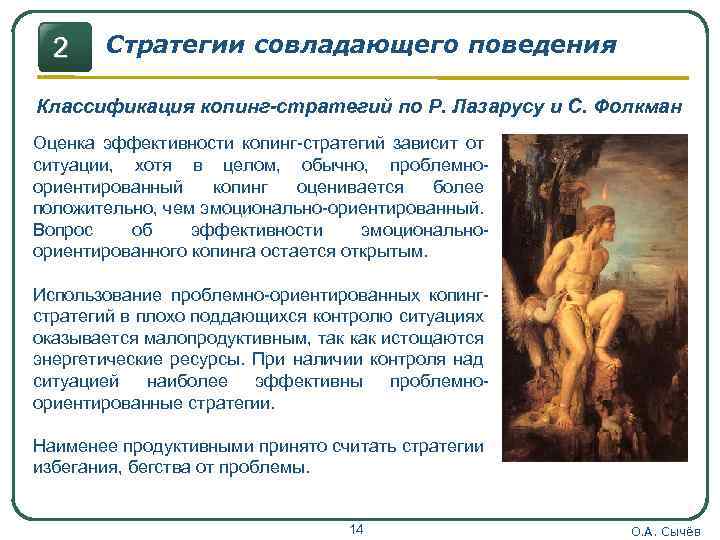 2

Стратегии совладающего поведения

Классификация копинг-стратегий по Р. Лазарусу и С. Фолкман

Оценка эффективности копинг-стратегий зависит от ситуации, хотя в целом, обычно, проблемно-ориентированный копинг оценивается более положительно, чем эмоционально-ориентированный. Вопрос об эффективности эмоционально-ориентированного копинга остается открытым.

Использование проблемно-ориентированных копинг-стратегий в плохо поддающихся контролю ситуациях оказывается малопродуктивным, так как истощаются энергетические ресурсы. При наличии контроля над ситуацией наиболее эффективны проблемно-ориентированные стратегии.

Наименее продуктивными принято считать стратегии избегания, бегства от проблемы.

14

О.А. Сычёв